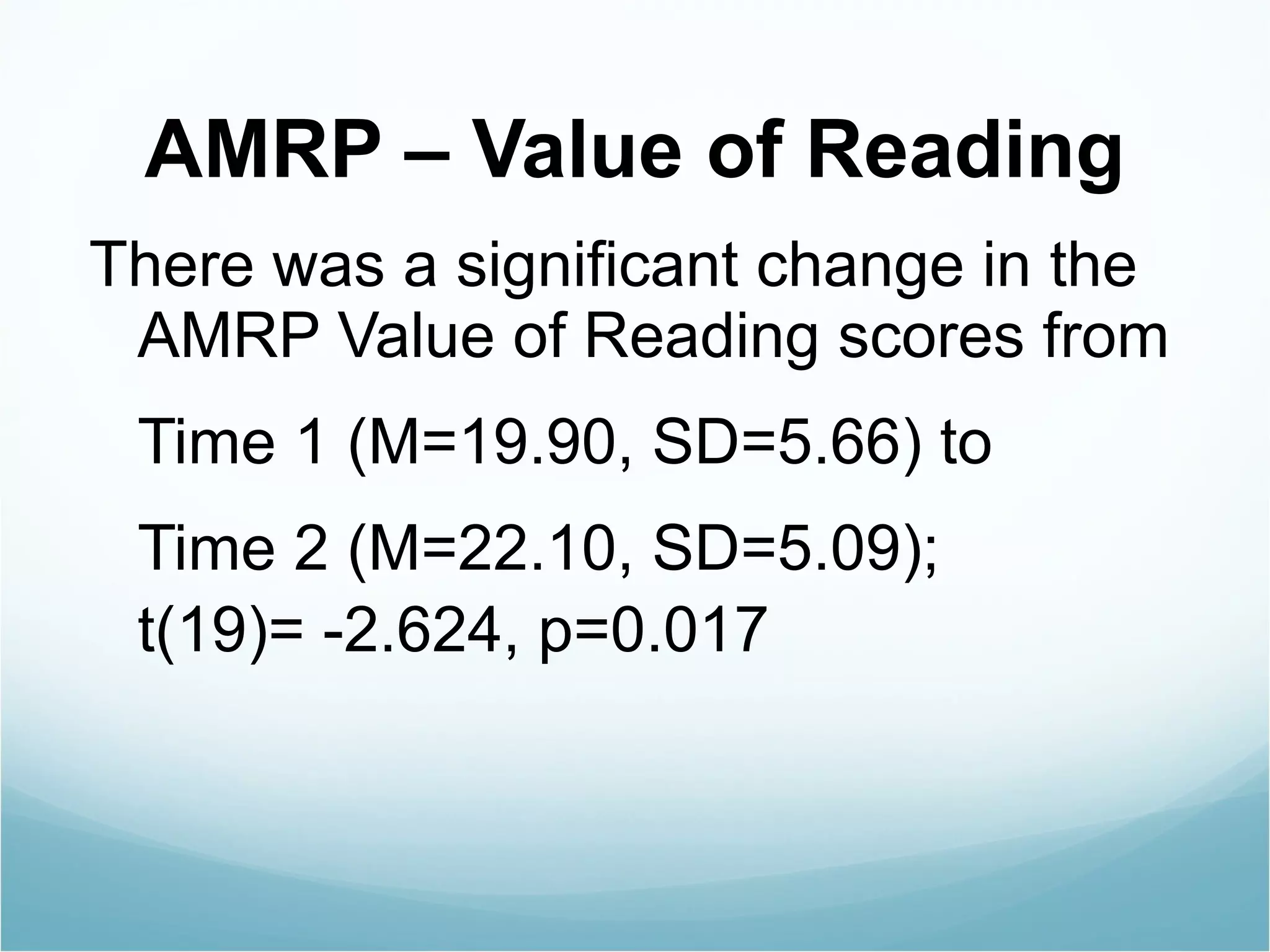 AMRP – Value of Reading

There was a significant change in the AMRP Value of Reading scores from

Time 1 (M=19.90, SD=5.66) to

Time 2 (M=22.10, SD=5.09); t(19)= -2.624, p=0.017